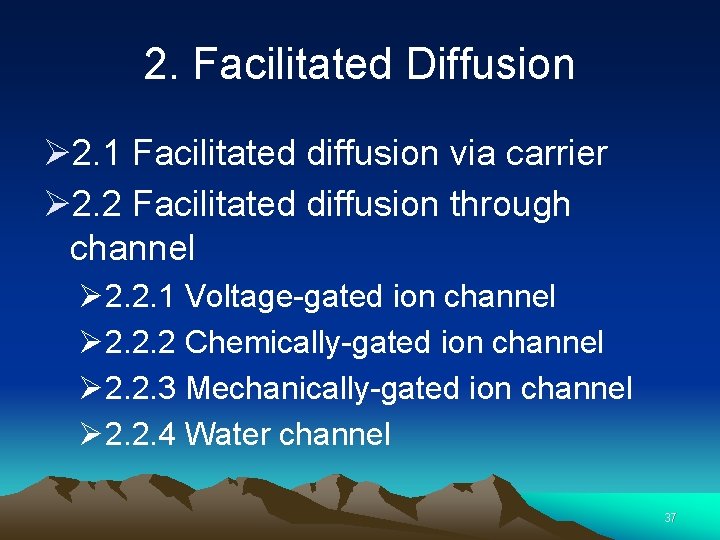 2. Facilitated Diffusion

➢2.1 Facilitated diffusion via carrier

➢2.2 Facilitated diffusion through channel

➢2.2.1 Voltage-gated ion channel

➢2.2.2 Chemically-gated ion channel

➢2.2.3 Mechanically-gated ion channel

➢2.2.4 Water channel

37